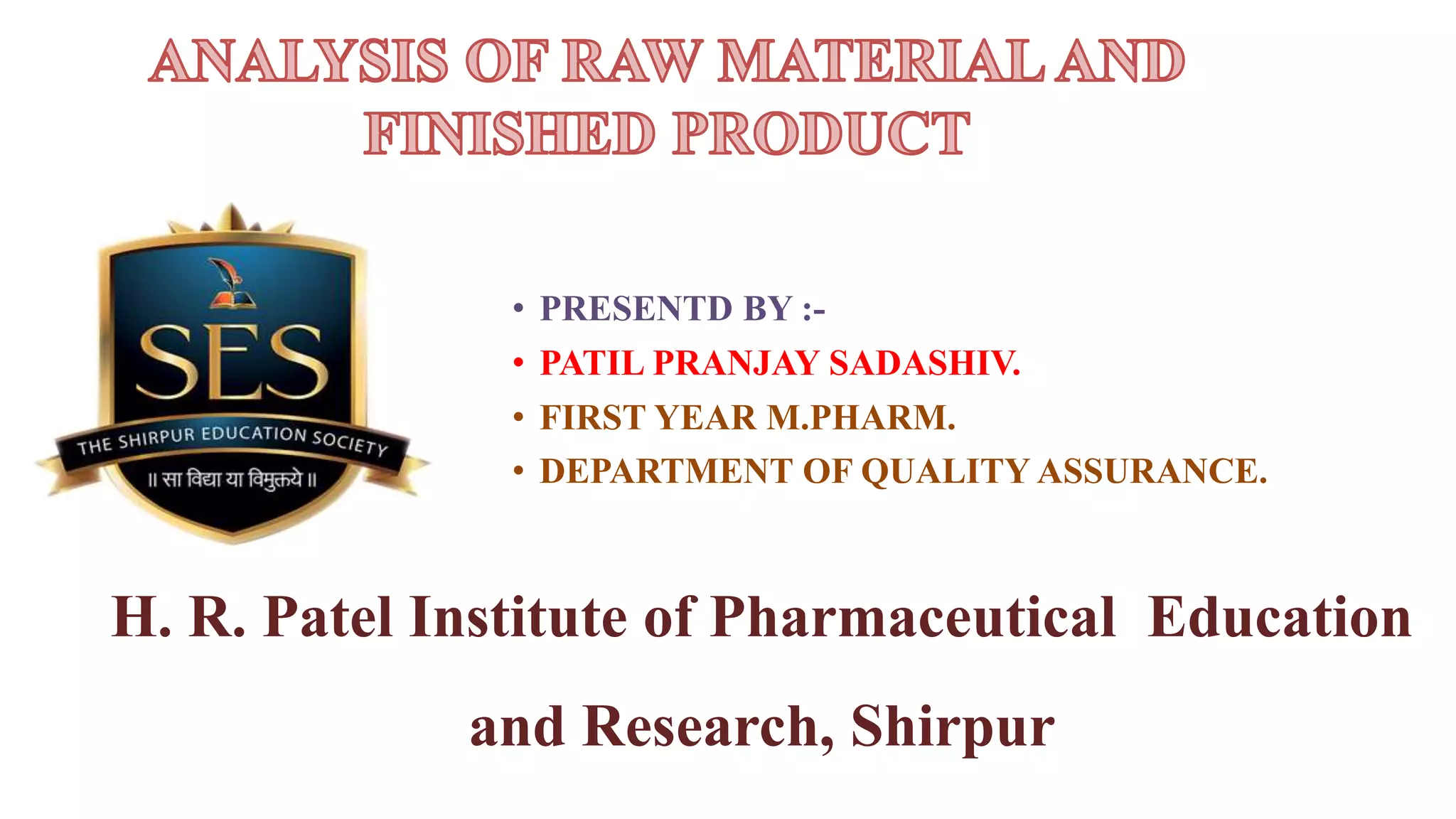 ANALYSIS OF RAW MATERIAL AND FINISHED PRODUCT

SES

THE SHIRPUR EDUCATION SOCIETY

॥ सा विद्या या विमुक्तये ॥

• PRESENTD BY :-
• PATIL PRANJAY SADASHIV.
• FIRST YEAR M.PHARM.
• DEPARTMENT OF QUALITY ASSURANCE.

H. R. Patel Institute of Pharmaceutical Education and Research, Shirpur